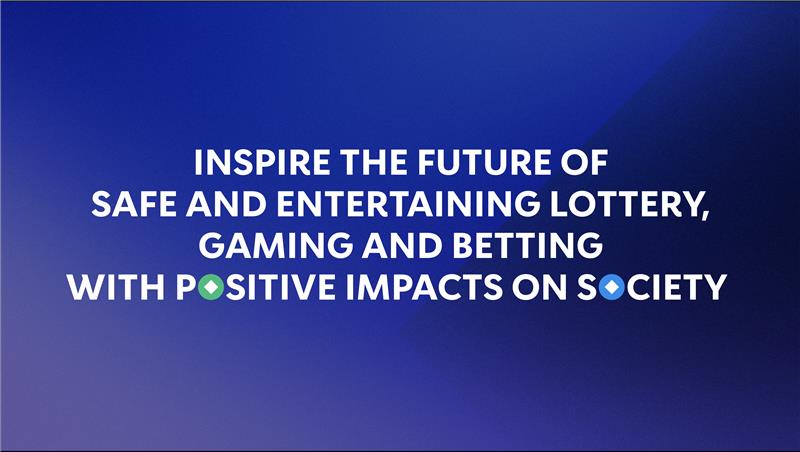 INSPIRE THE FUTURE OF SAFE AND ENTERTAINING LOTTERY, GAMING AND BETTING WITH POSITIVE IMPACTS ON SOCIETY